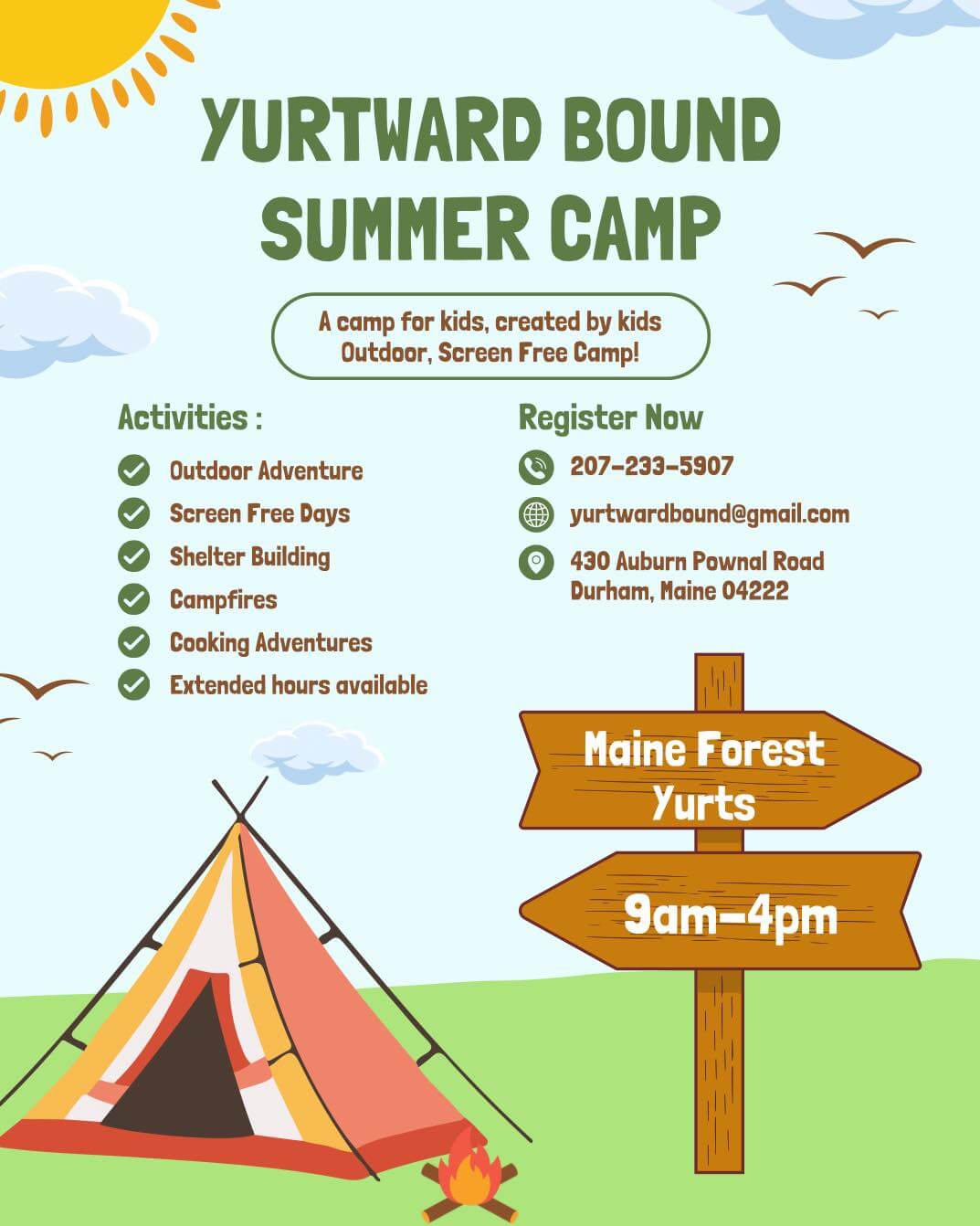 YURTWARD BOUND SUMMER CAMP

A camp for kids, created by kids
Outdoor, Screen Free Camp!

Activities :

Outdoor Adventure
Screen Free Days
Shelter Building
Campfires
Cooking Adventures
Extended hours available

Register Now

207-233-5907
yurtwardbound@gmail.com
430 Auburn Pownal Road
Durham, Maine 04222

Maine Forest Yurts

9am-4pm